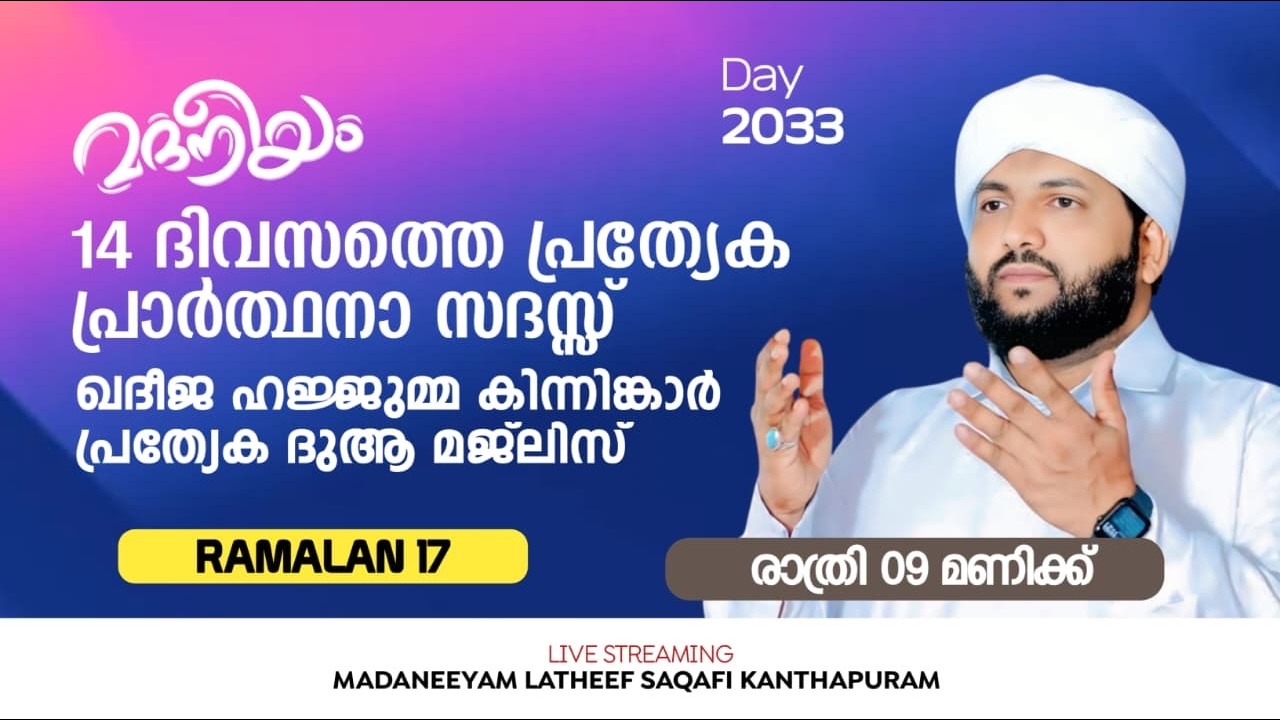 മദനീയം

Day
2033

14 ദിവസത്തെ പ്രത്യേക പ്രാർത്ഥനാ സദസ്സ്

ഖദീജ ഹജ്ജുമ്മ കിന്നിങ്കാർ പ്രത്യേക ദുആ മജ്‌ലിസ്

RAMALAN 17

രാത്രി 09 മണിക്ക്

LIVE STREAMING
MADANEEYAM LATHEEF SAQAFI KANTHAPURAM